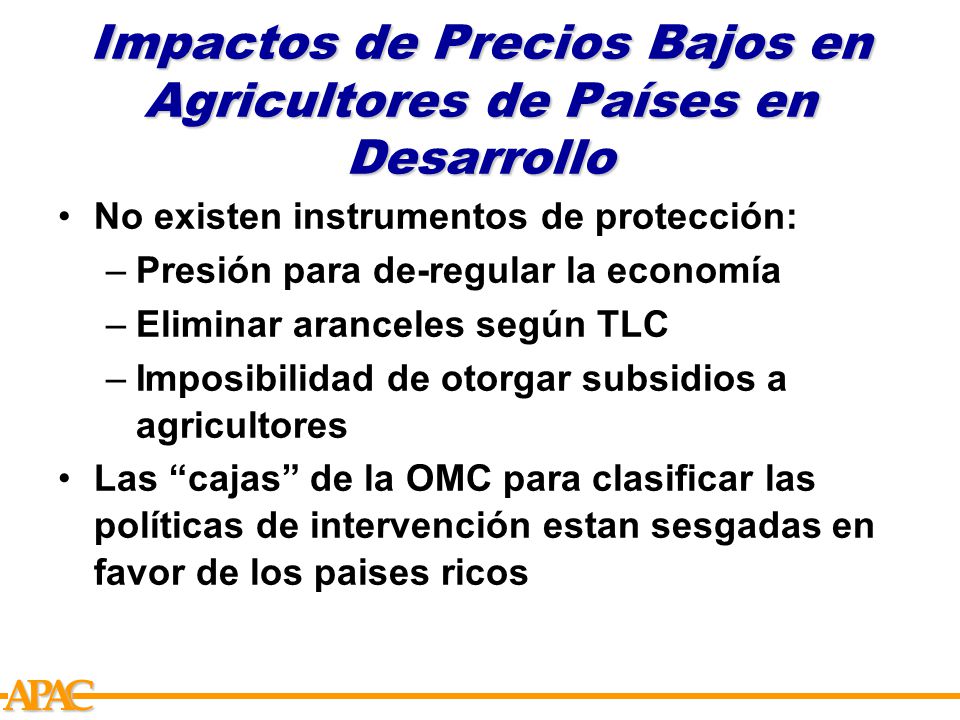 Impactos de Precios Bajos en Agricultores de Países en Desarrollo

• No existen instrumentos de protección:
– Presión para de-regular la economía
– Eliminar aranceles según TLC
– Imposibilidad de otorgar subsidios a agricultores
• Las “cajas” de la OMC para clasificar las políticas de intervención estan sesgadas en favor de los paises ricos

APAC